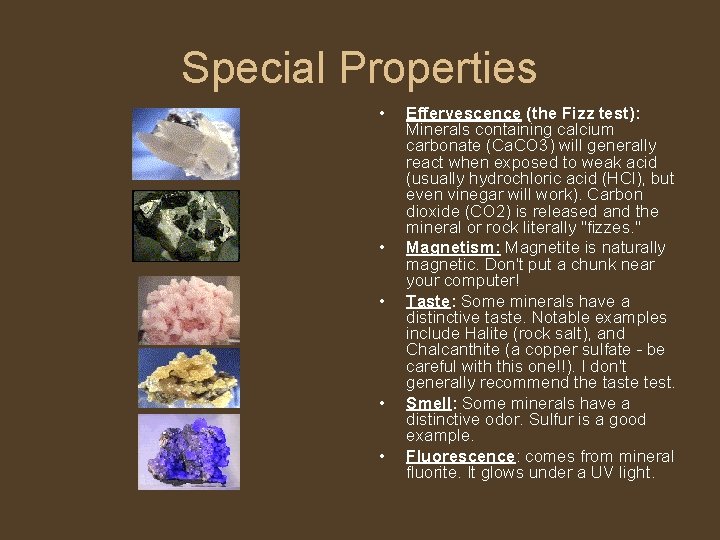 Special Properties

• Effervescence (the Fizz test): Minerals containing calcium carbonate (CaCO3) will generally react when exposed to weak acid (usually hydrochloric acid (HCl), but even vinegar will work). Carbon dioxide (CO2) is released and the mineral or rock literally "fizzes."

• Magnetism: Magnetite is naturally magnetic. Don't put a chunk near your computer!

• Taste: Some minerals have a distinctive taste. Notable examples include Halite (rock salt), and Chalcanthite (a copper sulfate - be careful with this one!!). I don't generally recommend the taste test.

• Smell: Some minerals have a distinctive odor. Sulfur is a good example.

• Fluorescence: comes from mineral fluorite. It glows under a UV light.